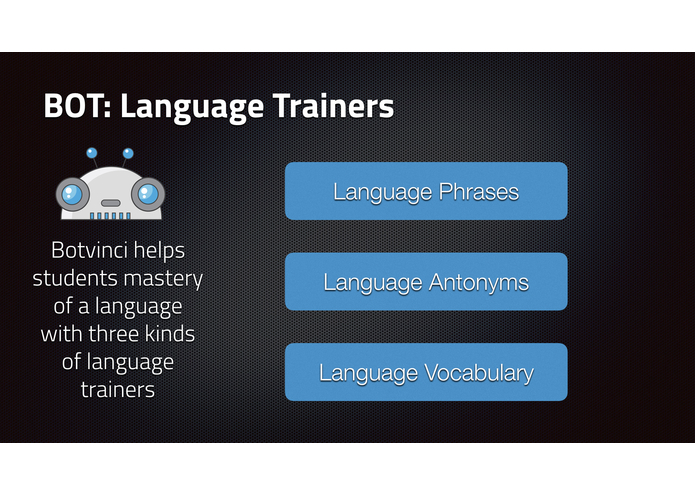 BOT: Language Trainers

Botvinci helps students mastery of a language with three kinds of language trainers

Language Phrases

Language Antonyms

Language Vocabulary